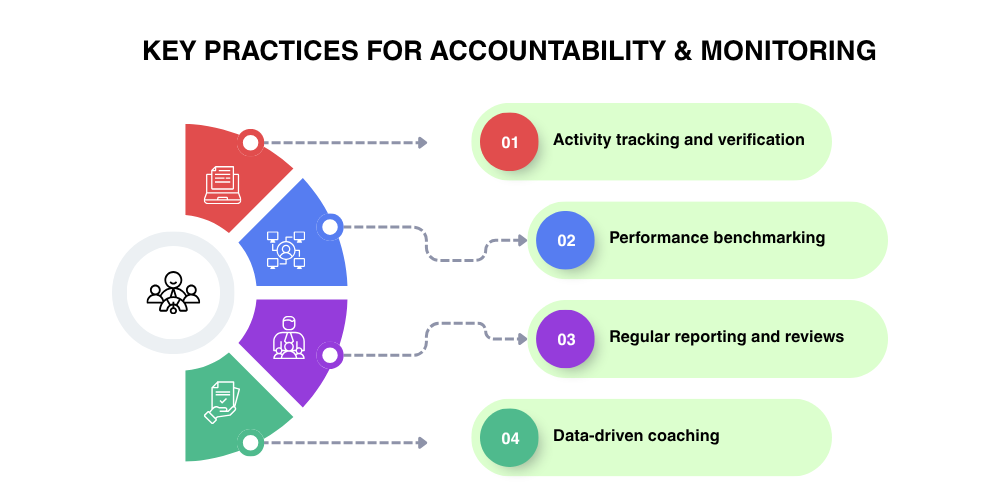 KEY PRACTICES FOR ACCOUNTABILITY & MONITORING

01 Activity tracking and verification

02 Performance benchmarking

03 Regular reporting and reviews

04 Data-driven coaching